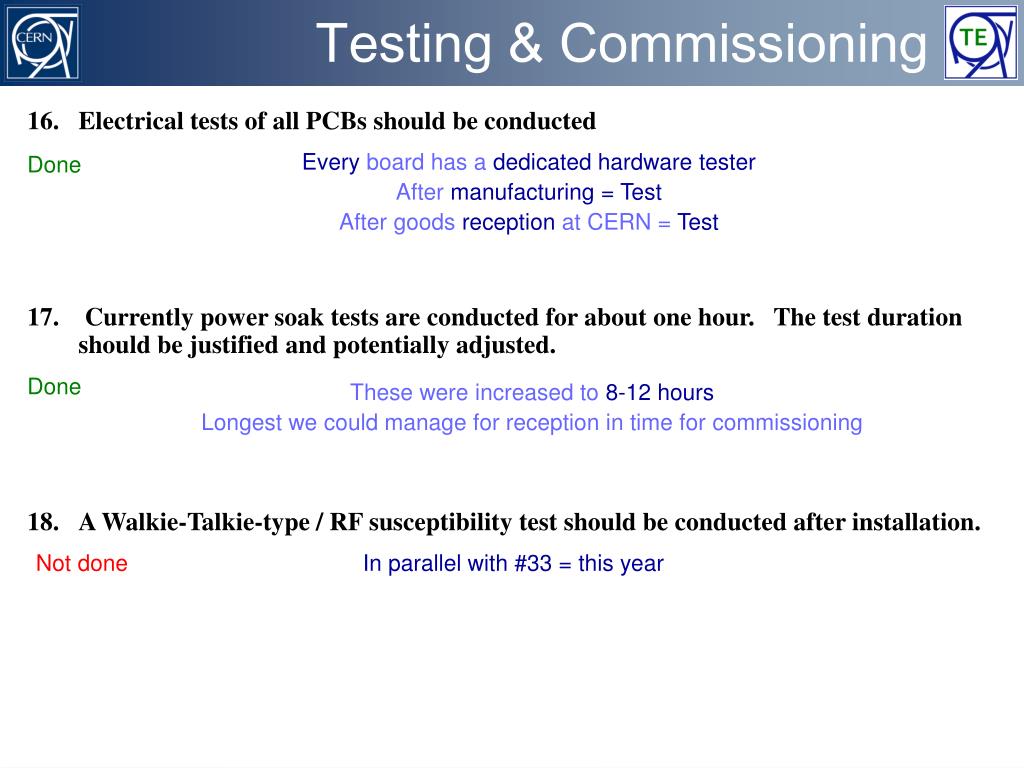 CERN

Testing & Commissioning

TE

16. Electrical tests of all PCBs should be conducted

Done

Every board has a dedicated hardware tester
After manufacturing = Test
After goods reception at CERN = Test

17. Currently power soak tests are conducted for about one hour. The test duration should be justified and potentially adjusted.

Done

These were increased to 8-12 hours
Longest we could manage for reception in time for commissioning

18. A Walkie-Talkie-type / RF susceptibility test should be conducted after installation.

Not done

In parallel with #33 = this year